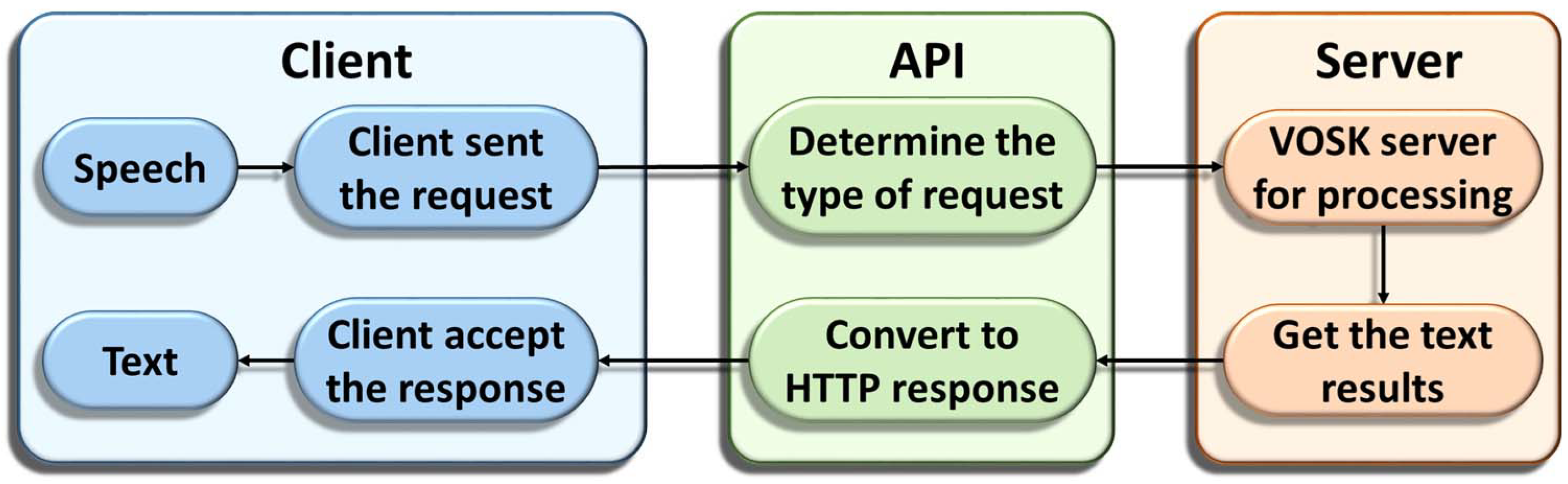 Client

Speech

Client sent the request

Text

Client accept the response

API

Determine the type of request

Convert to HTTP response

Server

VOSK server for processing

Get the text results